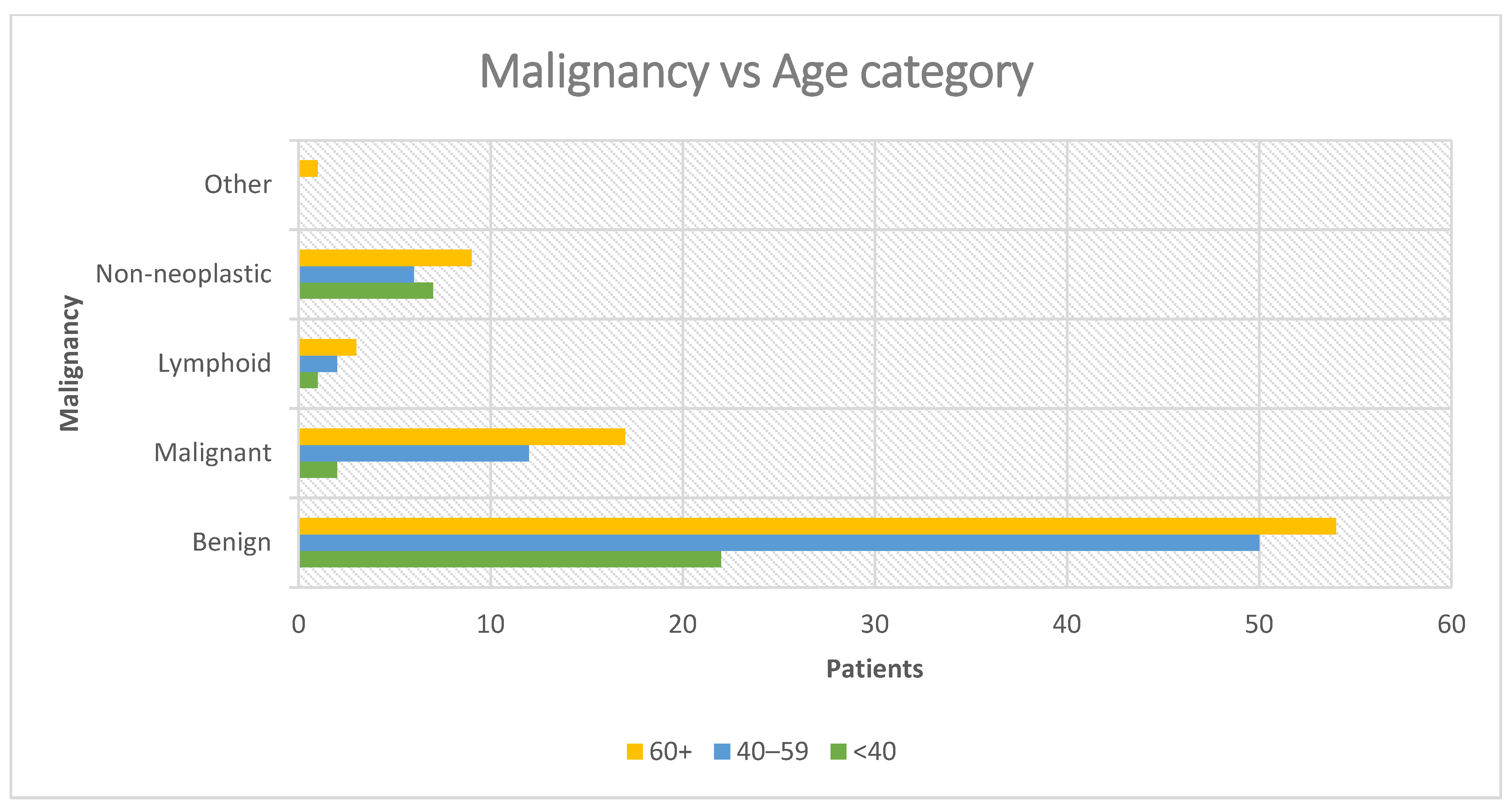 Malignancy vs Age category

Malignancy

Other

Non-neoplastic

Lymphoid

Malignant

Benign

0 10 20 30 40 50 60

Patients

60+ 40–59 <40